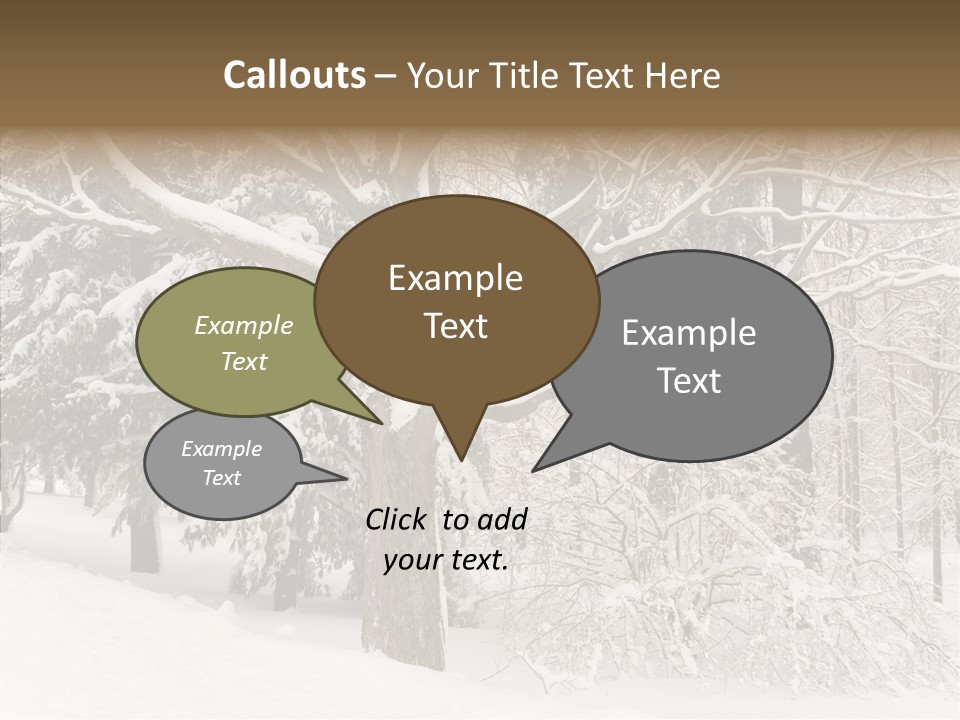 Callouts – Your Title Text Here

Example Text

Example Text

Example Text

Example Text

Click to add your text.